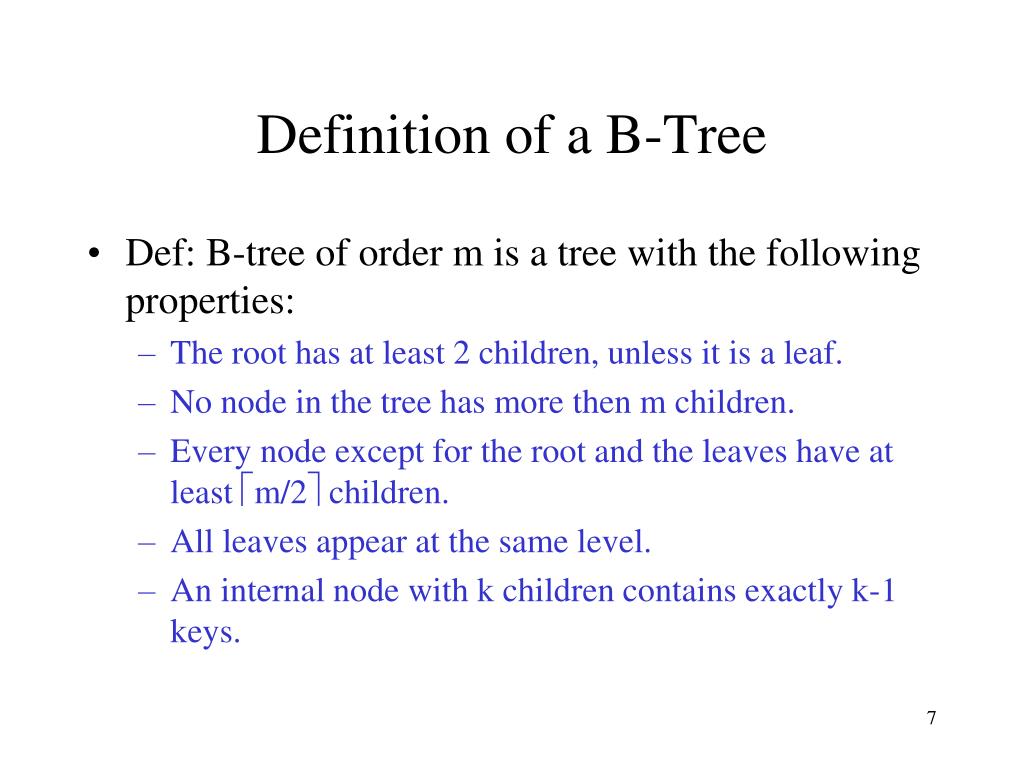 Definition of a B-Tree

• Def: B-tree of order m is a tree with the following properties:
  – The root has at least 2 children, unless it is a leaf.
  – No node in the tree has more then m children.
  – Every node except for the root and the leaves have at least $\lceil m/2 \rceil$ children.
  – All leaves appear at the same level.
  – An internal node with k children contains exactly k-1 keys.

7